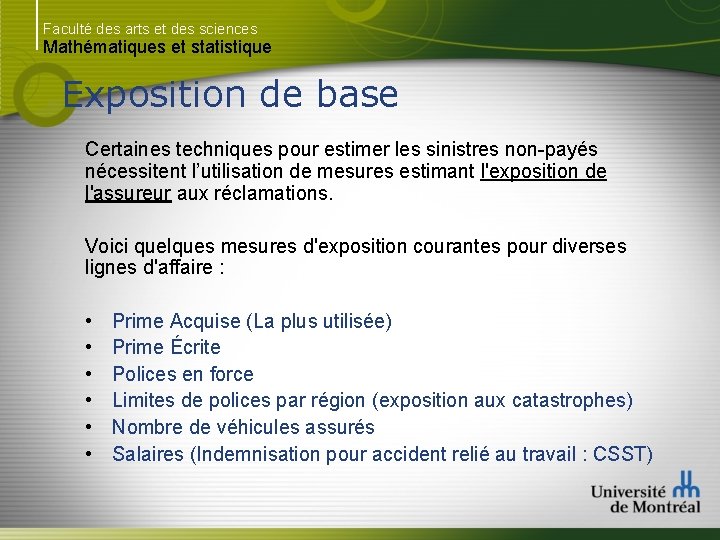 Faculté des arts et des sciences
Mathématiques et statistique

Exposition de base

Certaines techniques pour estimer les sinistres non-payés nécessitent l'utilisation de mesures estimant l'exposition de l'assureur aux réclamations.

Voici quelques mesures d'exposition courantes pour diverses lignes d'affaire :

• Prime Acquise (La plus utilisée)
• Prime Écrite
• Polices en force
• Limites de polices par région (exposition aux catastrophes)
• Nombre de véhicules assurés
• Salaires (Indemnisation pour accident relié au travail : CSST)

Université de Montréal